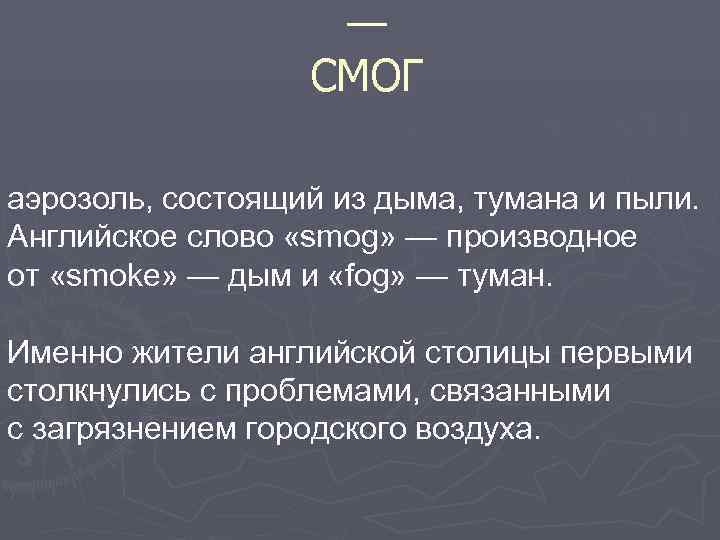 —
СМОГ

аэрозоль, состоящий из дыма, тумана и пыли. Английское слово «smog» — производное от «smoke» — дым и «fog» — туман.

Именно жители английской столицы первыми столкнулись с проблемами, связанными с загрязнением городского воздуха.